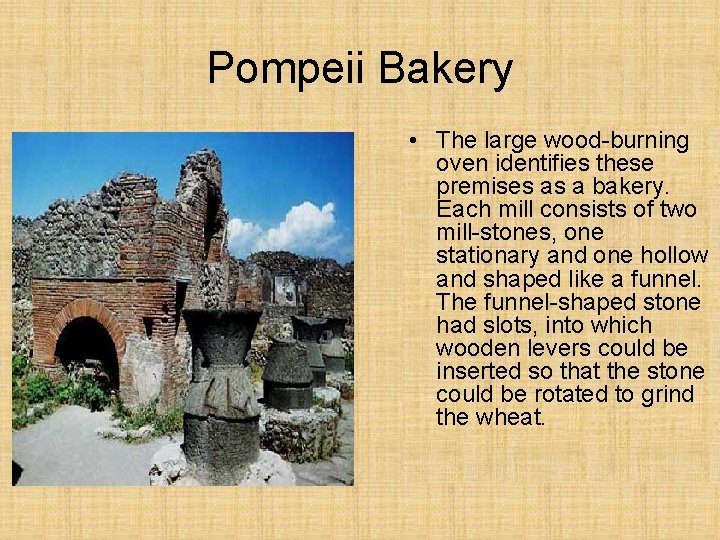 Pompeii Bakery

• The large wood-burning oven identifies these premises as a bakery. Each mill consists of two mill-stones, one stationary and one hollow and shaped like a funnel. The funnel-shaped stone had slots, into which wooden levers could be inserted so that the stone could be rotated to grind the wheat.